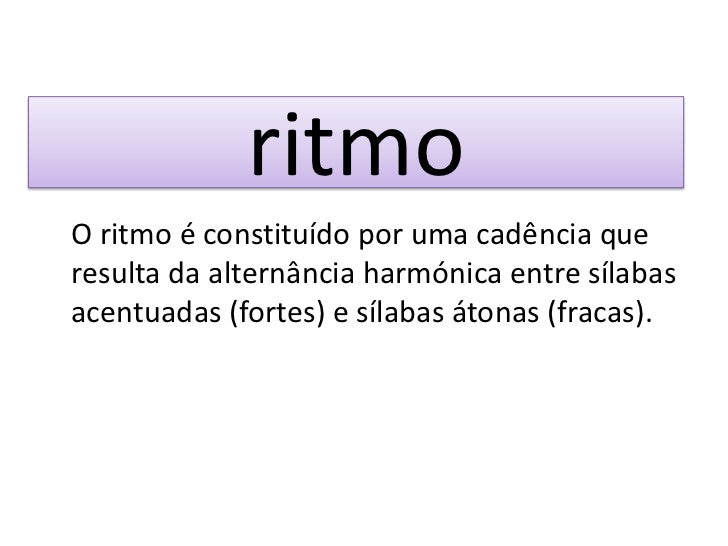 ritmo

O ritmo é constituído por uma cadência que resulta da alternância harmónica entre sílabas acentuadas (fortes) e sílabas átonas (fracas).